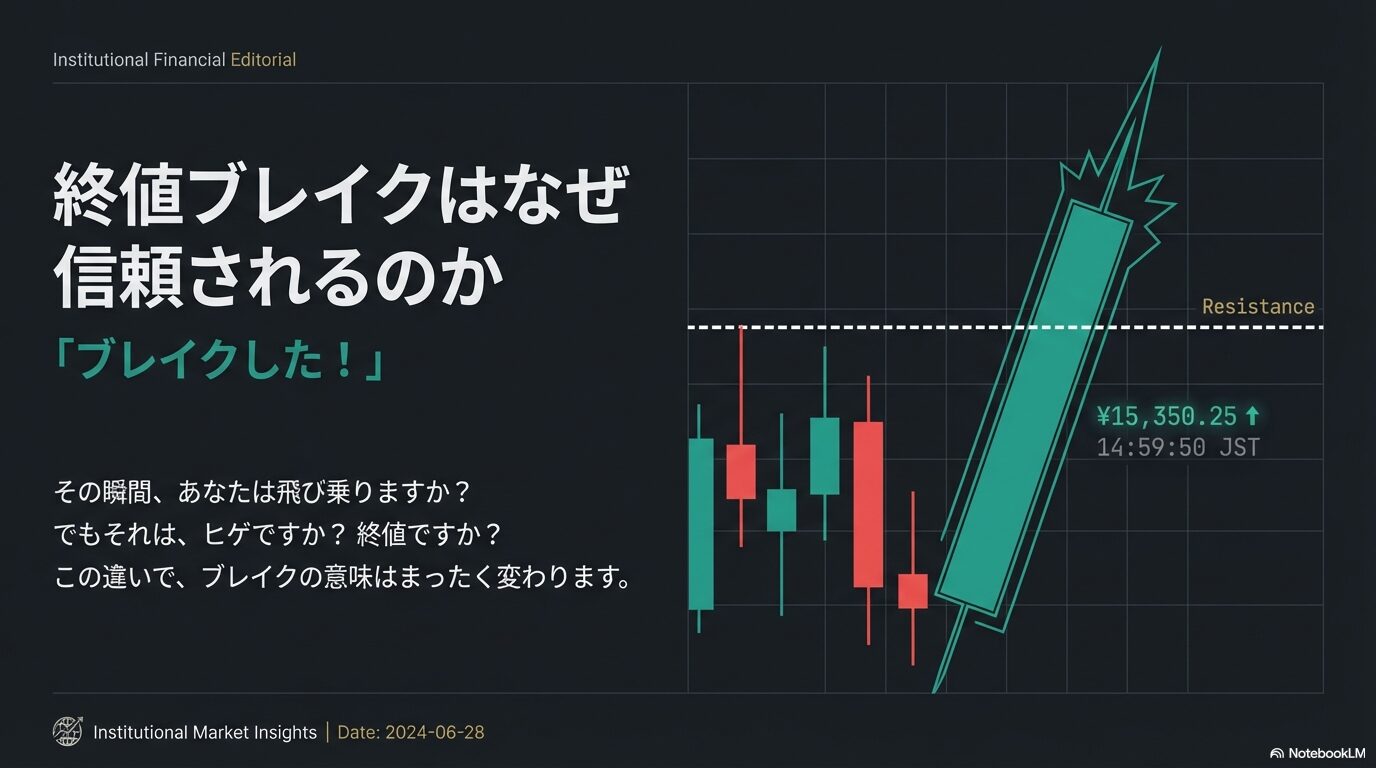 Institutional Financial Editorial

終値ブレイクはなぜ信頼されるのか

「ブレイクした！」

その瞬間、あなたは飛び乗りますか？
でもそれは、ヒゲですか？ 終値ですか？
この違いで、ブレイクの意味はまったく変わります。

Resistance

¥15,350.25 ↑
14:59:50 JST

Institutional Market Insights | Date: 2024-06-28

NotebookLM